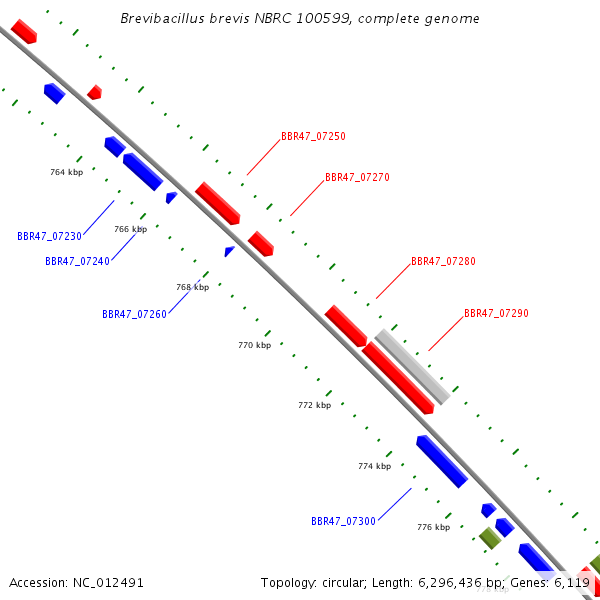 Brevibacillus brevis NBRC 100599, complete genome

BBR47_07250
BBR47_07270
764 kbp
BBR47_07230
766 kbp
BBR47_07240
BBR47_07280
768 kbp
BBR47_07260
BBR47_07290
770 kbp
772 kbp
774 kbp
BBR47_07300
776 kbp
778 kbp

Accession: NC_012491
Topology: circular; Length: 6,296,436 bp; Genes: 6,119